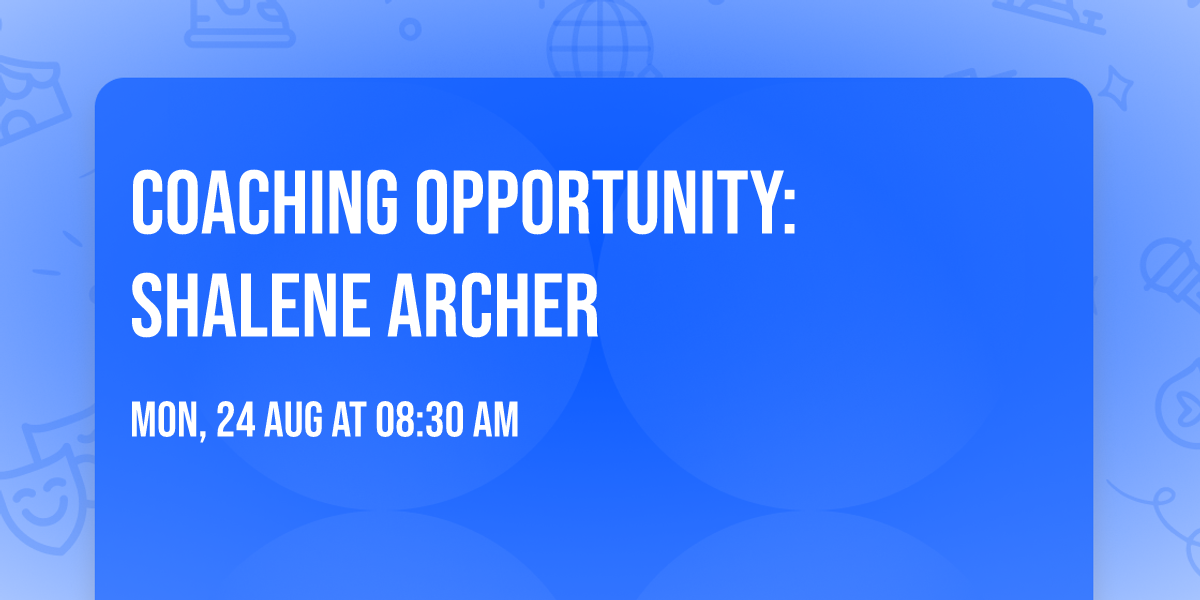 COACHING OPPORTUNITY: SHALENE ARCHER

MON, 24 AUG AT 08:30 AM